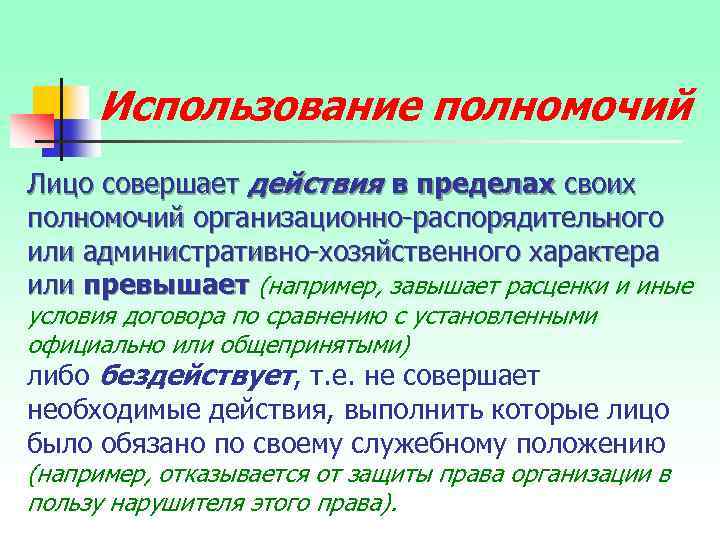 Использование полномочий

Лицо совершает действия в пределах своих полномочий организационно-распорядительного или административно-хозяйственного характера или превышает (например, завышает расценки и иные условия договора по сравнению с установленными официально или общепринятыми)
либо бездействует, т.е. не совершает необходимые действия, выполнить которые лицо было обязано по своему служебному положению (например, отказывается от защиты права организации в пользу нарушителя этого права).